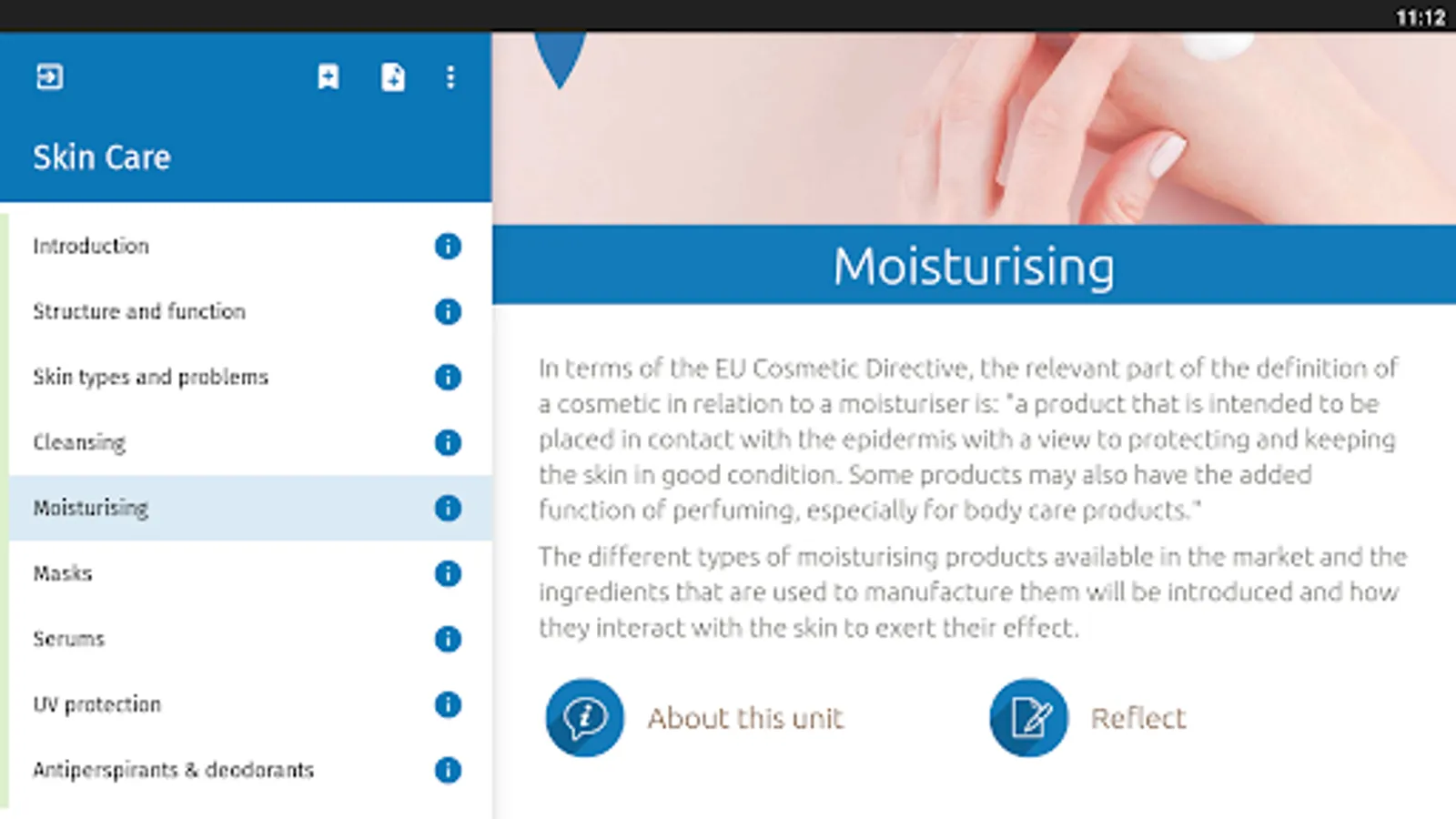 11:12

Skin Care

Introduction
Structure and function
Skin types and problems
Cleansing
Moisturising
Masks
Serums
UV protection
Antiperspirants & deodorants

Moisturising

In terms of the EU Cosmetic Directive, the relevant part of the definition of a cosmetic in relation to a moisturiser is: "a product that is intended to be placed in contact with the epidermis with a view to protecting and keeping the skin in good condition. Some products may also have the added function of perfuming, especially for body care products."

The different types of moisturising products available in the market and the ingredients that are used to manufacture them will be introduced and how they interact with the skin to exert their effect.

About this unit

Reflect